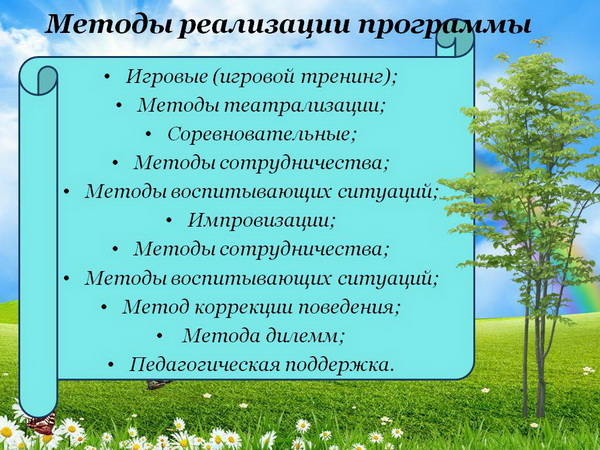 Методы реализации программы

• Игровые (игровой тренинг);
• Методы театрализации;
• Соревновательные;
• Методы сотрудничества;
• Методы воспитывающих ситуаций;
• Импровизации;
• Методы сотрудничества;
• Методы воспитывающих ситуаций;
• Метод коррекции поведения;
• Метода дилемм;
• Педагогическая поддержка.